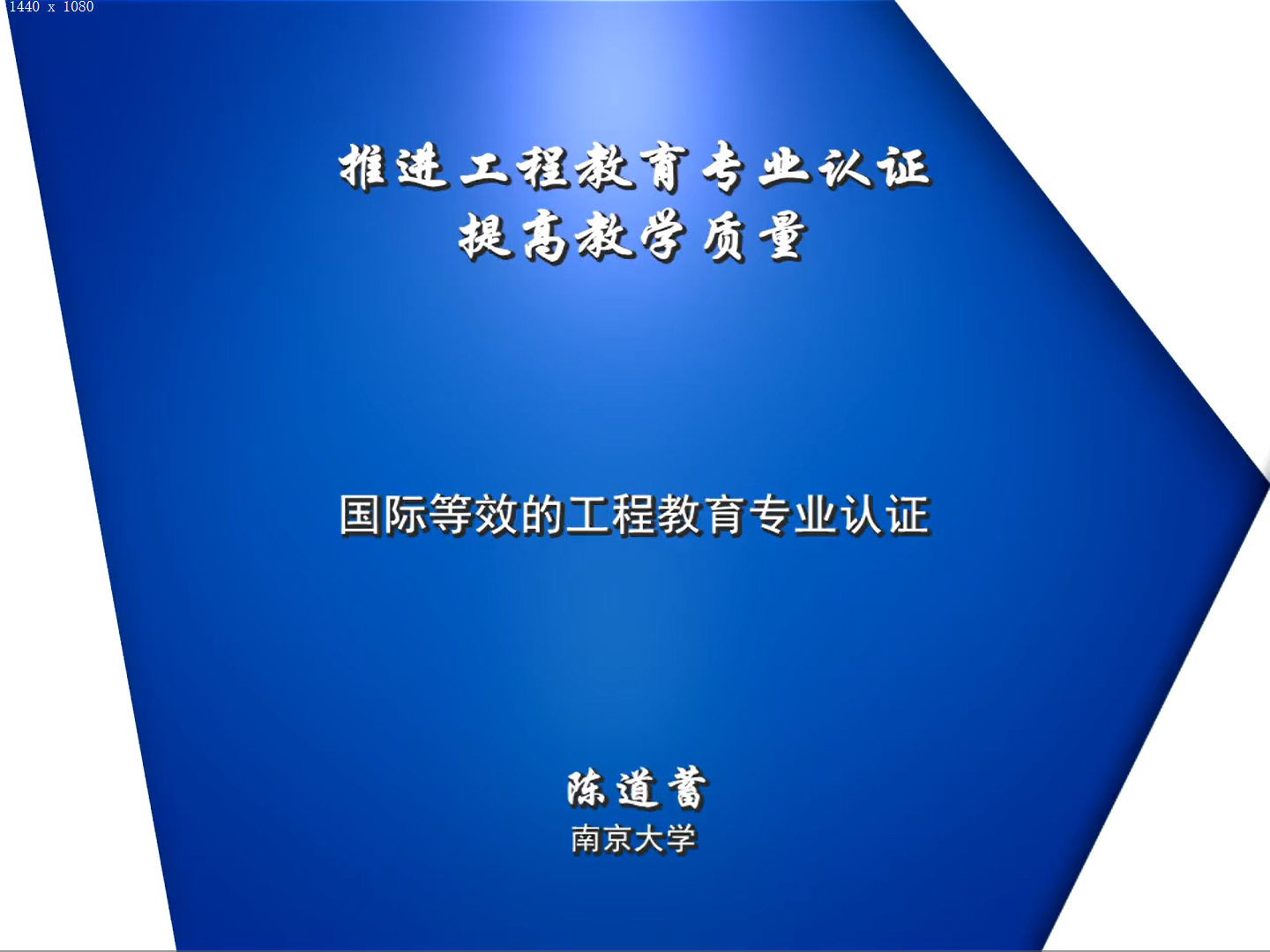 1440 x 1080

推进工程教育专业认证
提高教学质量

国际等效的工程教育专业认证

陈道蓄
南京大学